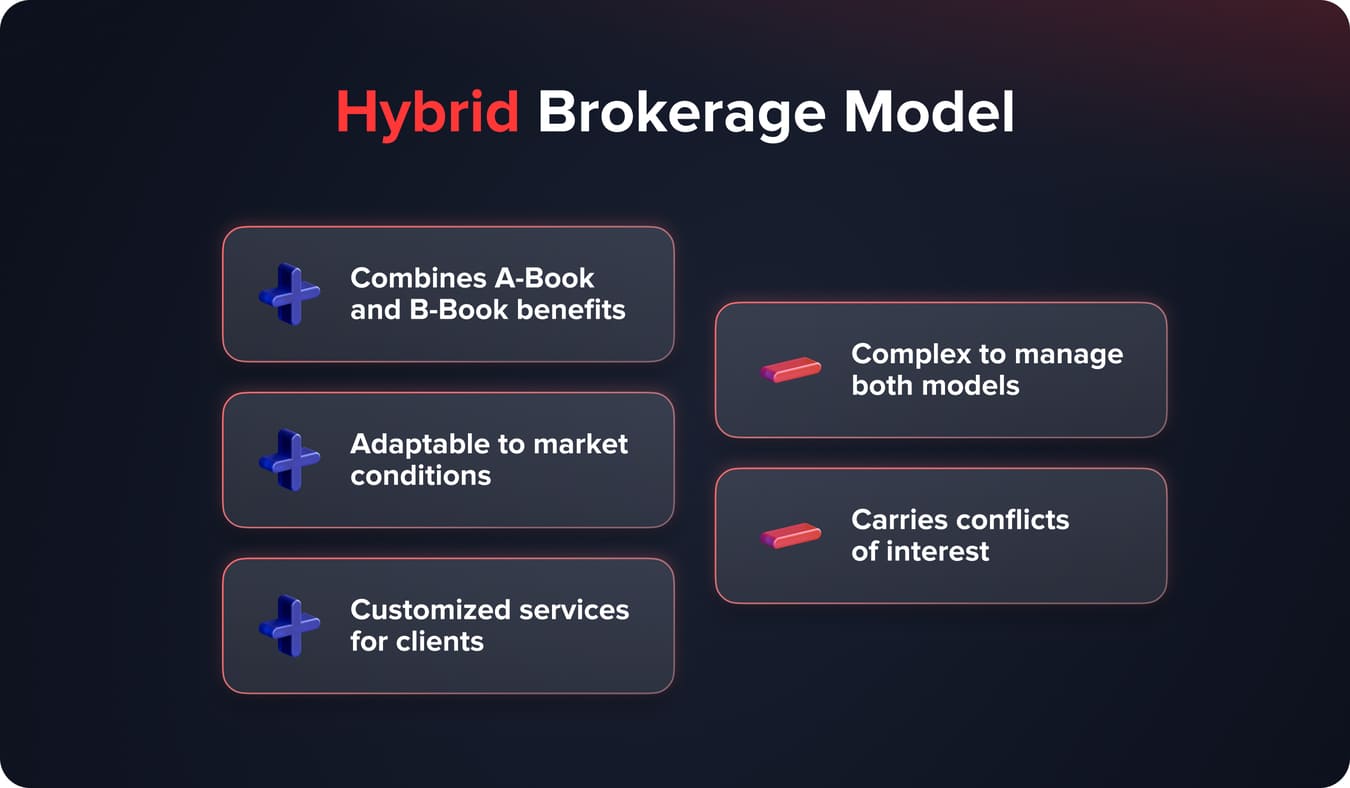 Hybrid Brokerage Model

Combines A-Book and B-Book benefits

Adaptable to market conditions

Customized services for clients

Complex to manage both models

Carries conflicts of interest